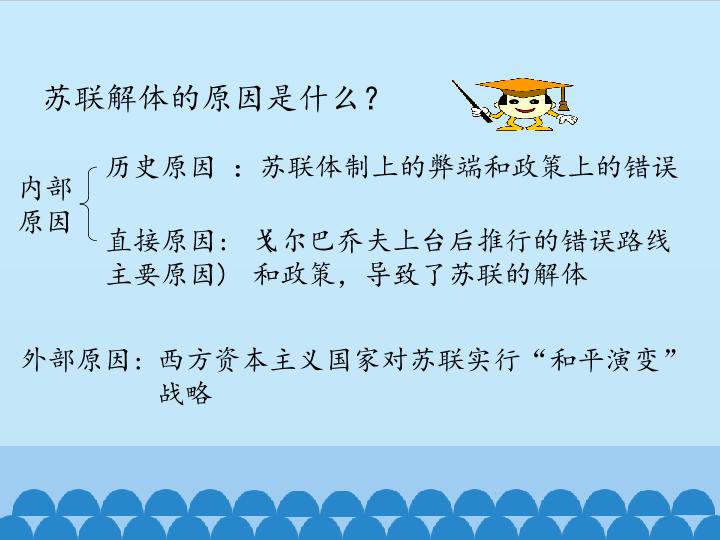 苏联解体的原因是什么？

内部原因

历史原因 ：苏联体制上的弊端和政策上的错误

直接原因： 戈尔巴乔夫上台后推行的错误路线
主要原因） 和政策，导致了苏联的解体

外部原因：西方资本主义国家对苏联实行“和平演变”战略